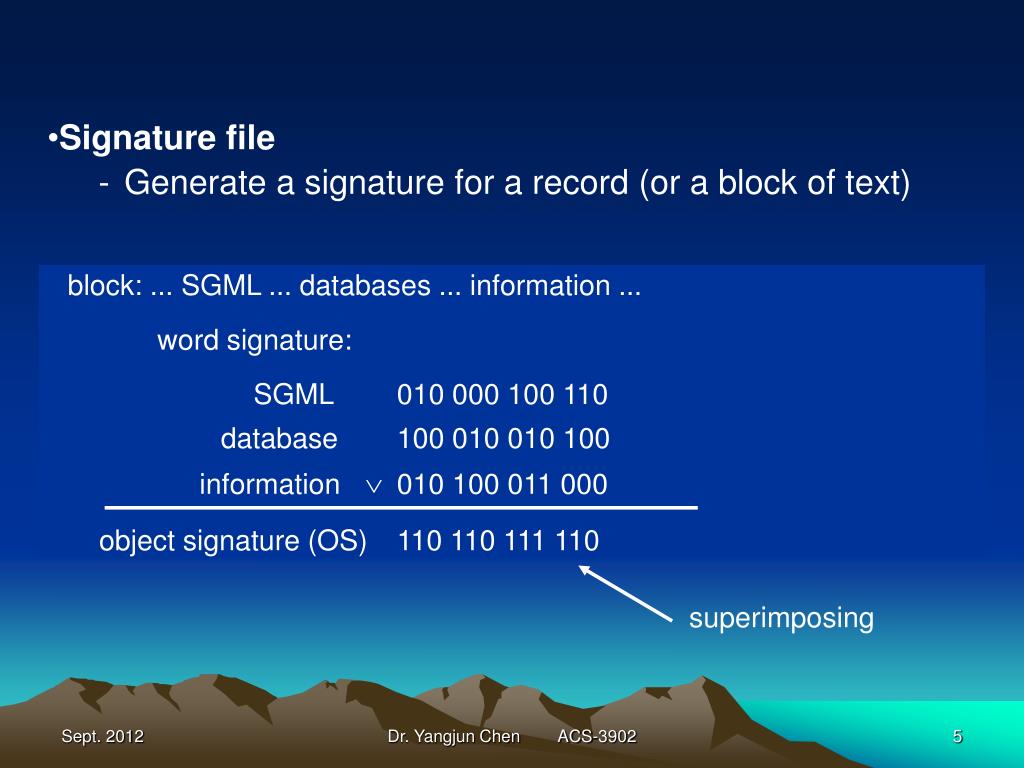 •Signature file

- Generate a signature for a record (or a block of text)

block: ... SGML ... databases ... information ...

word signature:

SGML 010 000 100 110

database 100 010 010 100

information $\vee$ 010 100 011 000

object signature (OS) 110 110 111 110

superimposing

Sept. 2012

Dr. Yangjun Chen ACS-3902

5